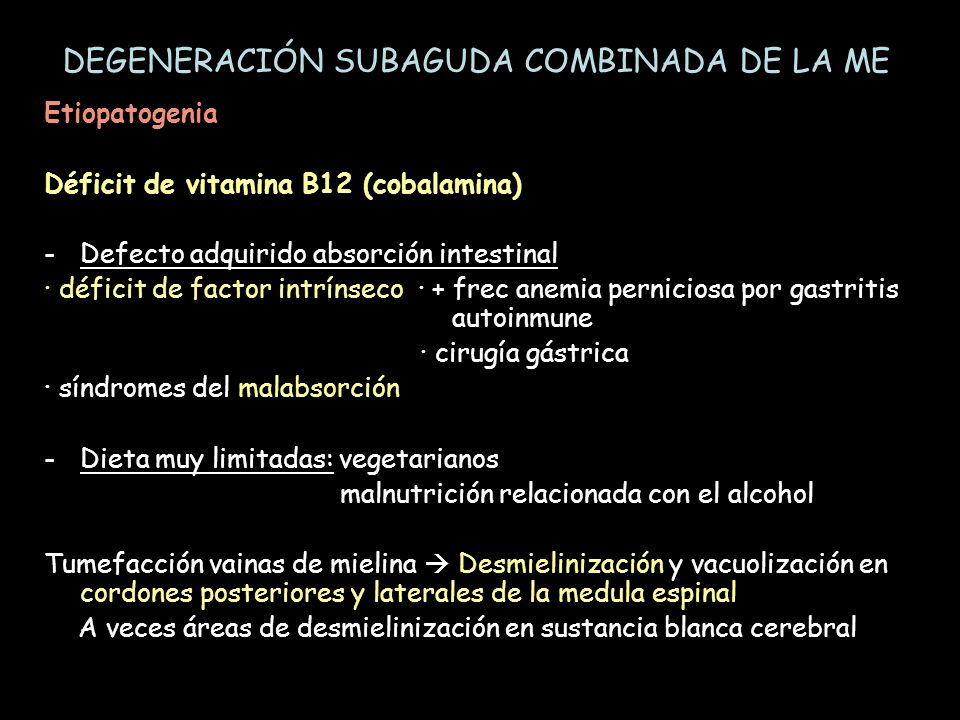 DEGENERACIÓN SUBAGUDA COMBINADA DE LA ME

Etiopatogenia

Déficit de vitamina B12 (cobalamina)

- Defecto adquirido absorción intestinal

· déficit de factor intrínseco · + frec anemia perniciosa por gastritis autoinmune

· cirugía gástrica

· síndromes del malabsorción

- Dieta muy limitadas: vegetarianos

malnutrición relacionada con el alcohol

Tumefacción vainas de mielina → Desmielinización y vacuolización en cordones posteriores y laterales de la medula espinal

A veces áreas de desmielinización en sustancia blanca cerebral